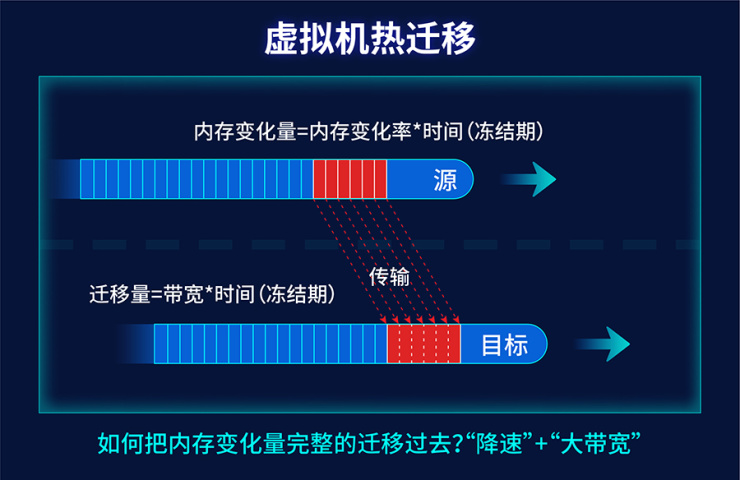 虚拟机热迁移

内存变化量=内存变化率*时间（冻结期）

源

传输

迁移量=带宽*时间（冻结期）

目标

如何把内存变化量完整的迁移过去？“降速”+“大带宽”